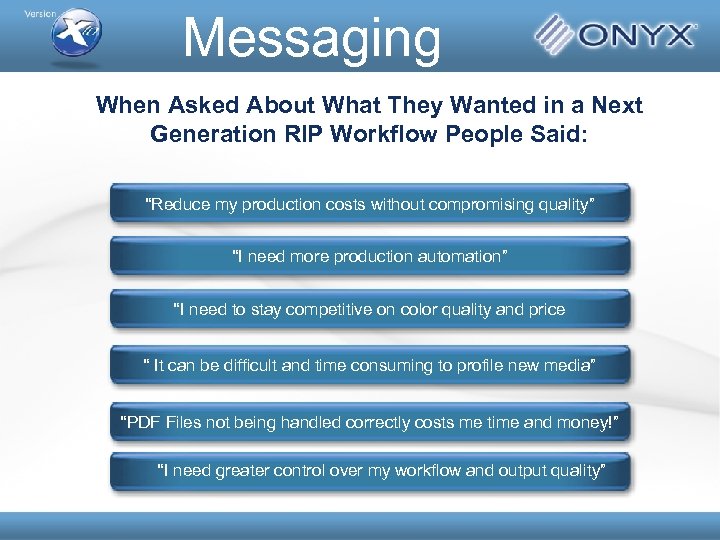 Version X10

Messaging

ONYX

When Asked About What They Wanted in a Next Generation RIP Workflow People Said:

"Reduce my production costs without compromising quality"

"I need more production automation"

"I need to stay competitive on color quality and price

" It can be difficult and time consuming to profile new media"

"PDF Files not being handled correctly costs me time and money!"

"I need greater control over my workflow and output quality"